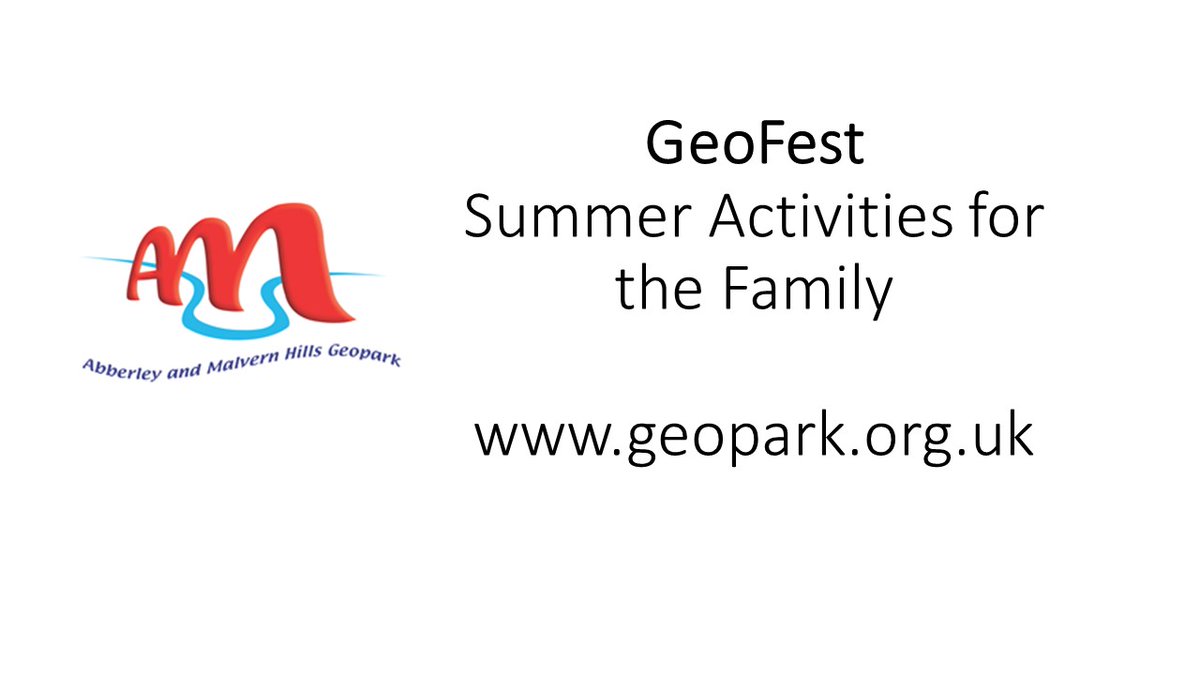 AM

Abberley and Malvern Hills Geopark

GeoFest
Summer Activities for the Family

www.geopark.org.uk